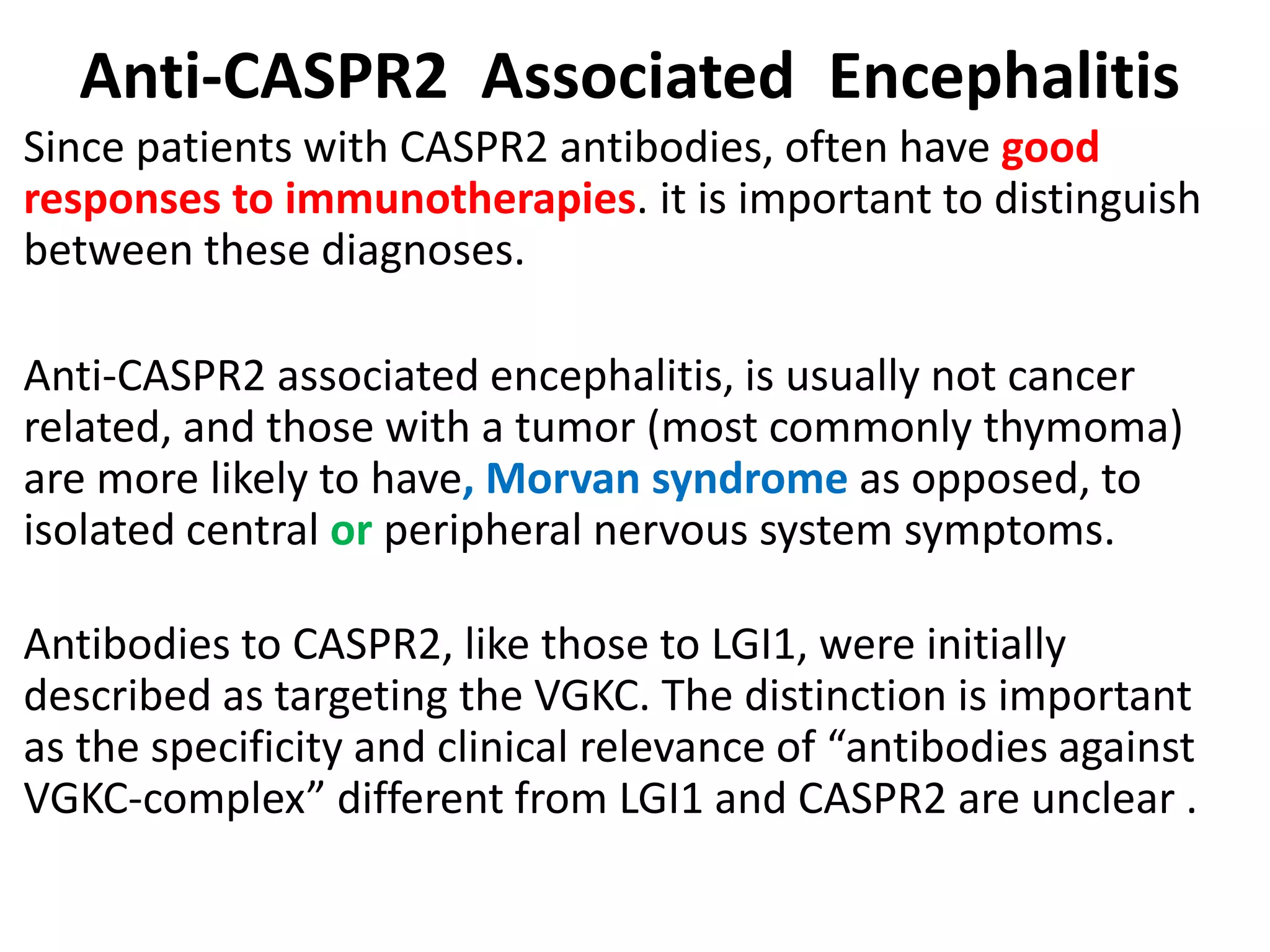 Anti-CASPR2 Associated Encephalitis

Since patients with CASPR2 antibodies, often have good responses to immunotherapies. it is important to distinguish between these diagnoses.

Anti-CASPR2 associated encephalitis, is usually not cancer related, and those with a tumor (most commonly thymoma) are more likely to have, Morvan syndrome as opposed, to isolated central or peripheral nervous system symptoms.

Antibodies to CASPR2, like those to LGI1, were initially described as targeting the VGKC. The distinction is important as the specificity and clinical relevance of “antibodies against VGKC-complex” different from LGI1 and CASPR2 are unclear .